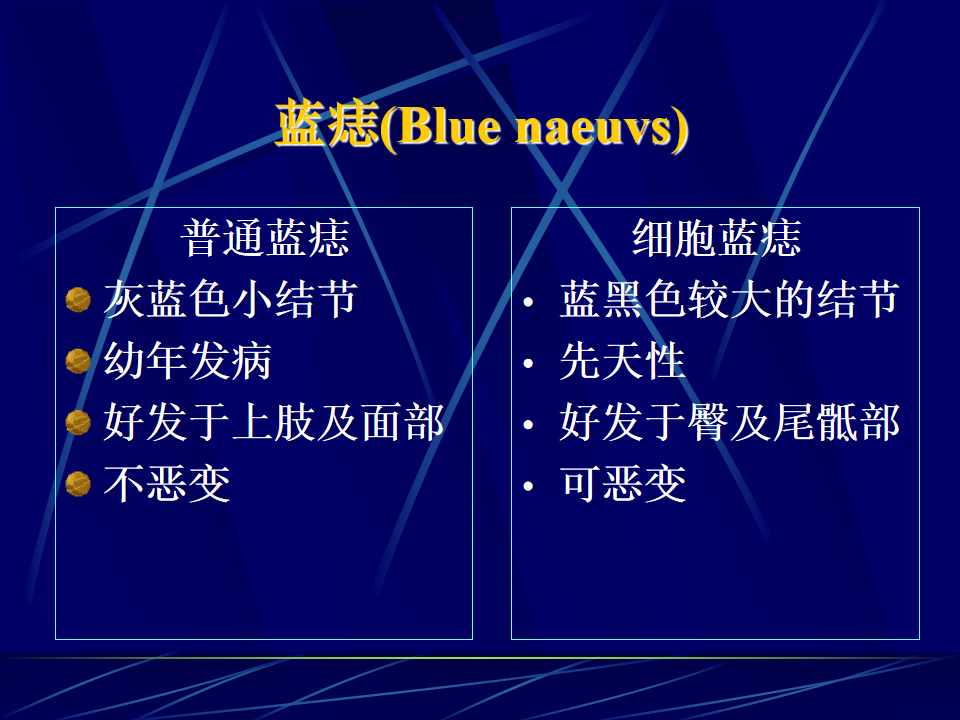 蓝痣(Blue naeuvs)

普通蓝痣
- 灰蓝色小结节
- 幼年发病
- 好发于上肢及面部
- 不恶变

细胞蓝痣
- 蓝黑色较大的结节
- 先天性
- 好发于臀及尾骶部
- 可恶变